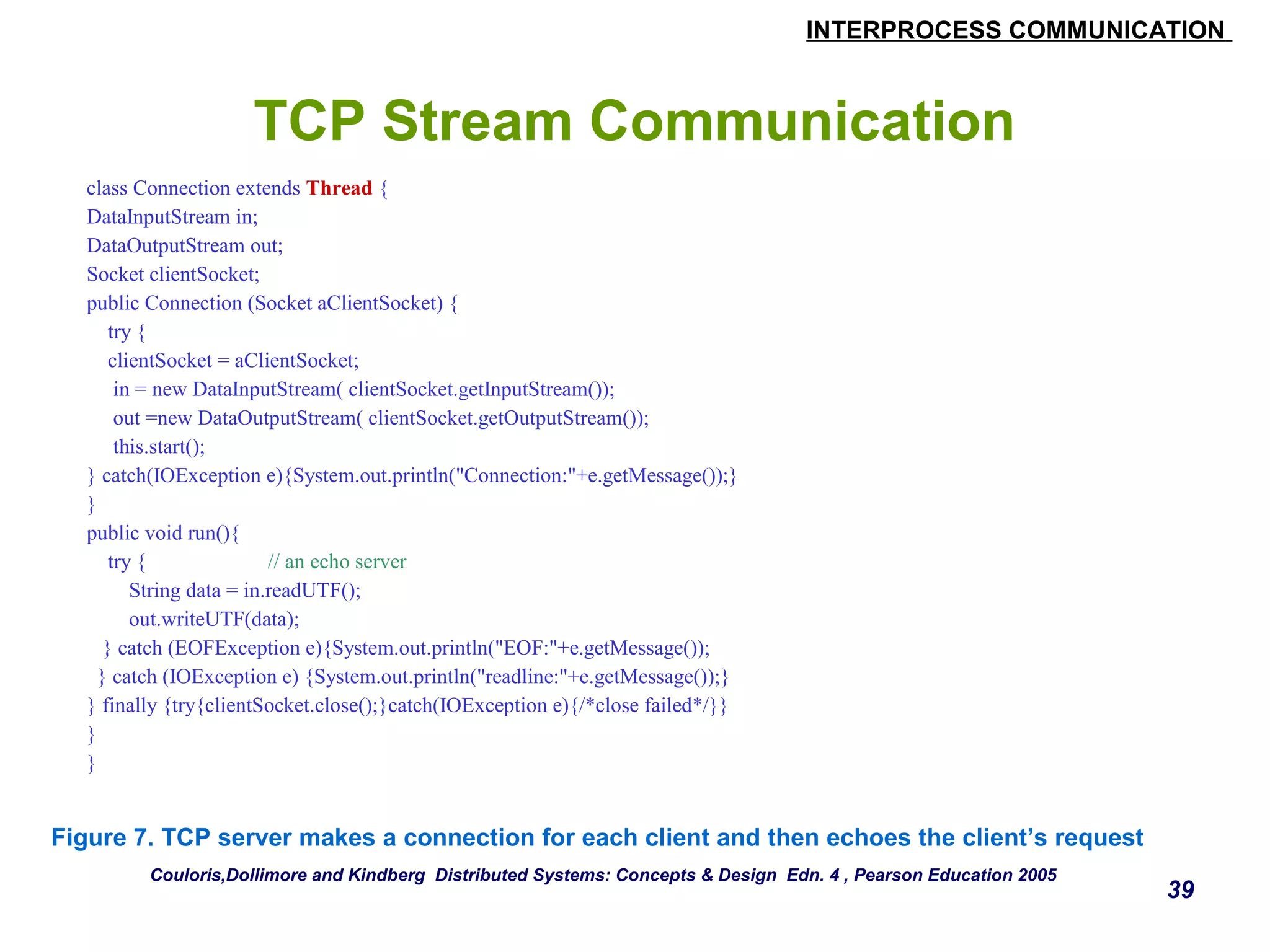 INTERPROCESS COMMUNICATION

TCP Stream Communication

class Connection extends Thread {
DataInputStream in;
DataOutputStream out;
Socket clientSocket;
public Connection (Socket aClientSocket) {
try {
clientSocket = aClientSocket;
in = new DataInputStream( clientSocket.getInputStream());
out =new DataOutputStream( clientSocket.getOutputStream());
this.start();
} catch(IOException e){System.out.println("Connection:"+e.getMessage());}
}
public void run(){
try { // an echo server
String data = in.readUTF();
out.writeUTF(data);
} catch (EOFException e){System.out.println("EOF:"+e.getMessage());
} catch (IOException e) {System.out.println("readline:"+e.getMessage());}
} finally {try{clientSocket.close();}catch(IOException e){/*close failed*/}}
}
}

Figure 7. TCP server makes a connection for each client and then echoes the client's request

Couloris,Dollimore and Kindberg Distributed Systems: Concepts & Design Edn. 4 , Pearson Education 2005

39